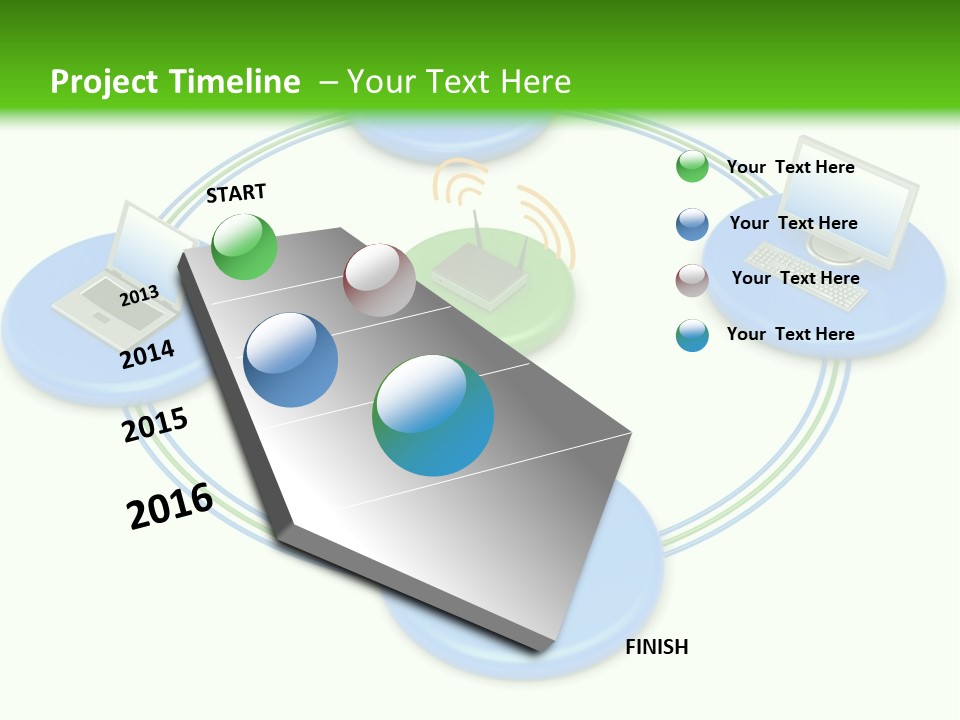 Project Timeline – Your Text Here

START

2013

2014

2015

2016

Your Text Here

Your Text Here

Your Text Here

Your Text Here

FINISH